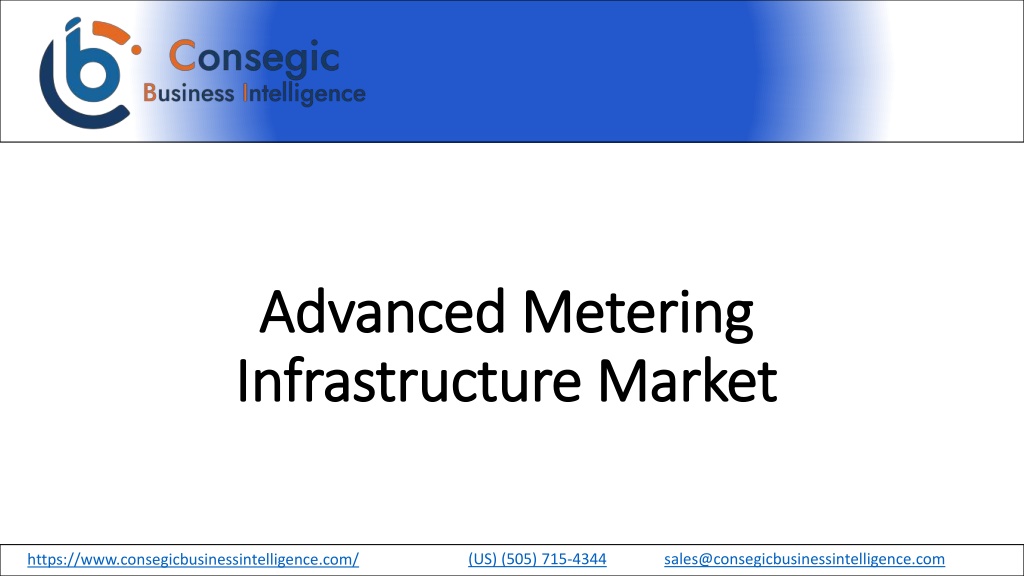 Consegic
Business Intelligence

Advanced Metering Infrastructure Market

https://www.consegicbusinessintelligence.com/ (US) (505) 715-4344 sales@consegicbusinessintelligence.com